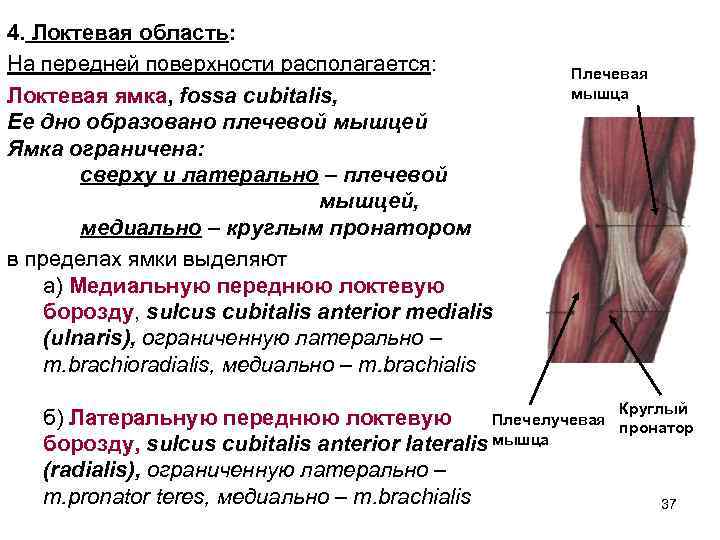 4. Локтевая область:

На передней поверхности располагается:

Локтевая ямка, fossa cubitalis,
Ее дно образовано плечевой мышцей
Ямка ограничена:
сверху и латерально – плечевой мышцей,
медиально – круглым пронатором

в пределах ямки выделяют

а) Медиальную переднюю локтевую борозду, sulcus cubitalis anterior medialis (ulnaris), ограниченную латерально – m.brachioradialis, медиально – m.brachialis

б) Латеральную переднюю локтевую борозду, sulcus cubitalis anterior lateralis (radialis), ограниченную латерально – m.pronator teres, медиально – m.brachialis

Плечевая мышца

Плечелучевая мышца

Круглый пронатор

37